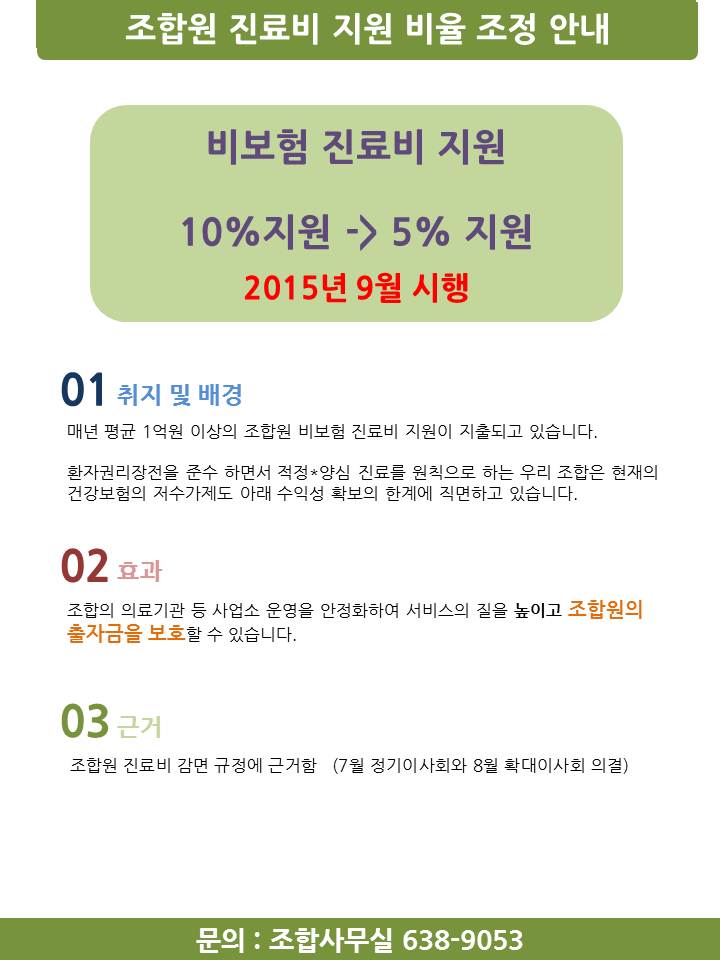 조합원 진료비 지원 비율 조정 안내

비보험 진료비 지원

10%지원 -> 5% 지원

2015년 9월 시행

01 취지 및 배경

매년 평균 1억원 이상의 조합원 비보험 진료비 지원이 지출되고 있습니다.

환자권리장전을 준수 하면서 적정*양심 진료를 원칙으로 하는 우리 조합은 현재의 건강보험의 저수가제도 아래 수익성 확보의 한계에 직면하고 있습니다.

02 효과

조합의 의료기관 등 사업소 운영을 안정화하여 서비스의 질을 높이고 조합원의 출자금을 보호할 수 있습니다.

03 근거

조합원 진료비 감면 규정에 근거함 (7월 정기이사회와 8월 확대이사회 의결)

문의 : 조합사무실 638-9053